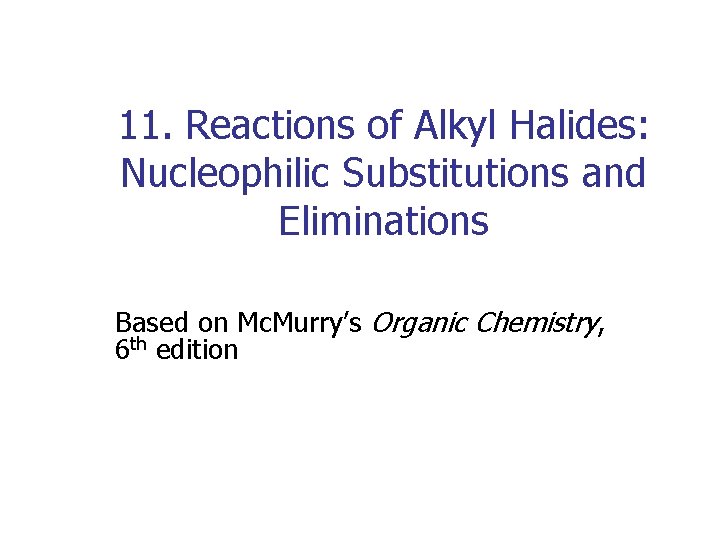 11. Reactions of Alkyl Halides: Nucleophilic Substitutions and Eliminations

Based on McMurry's Organic Chemistry, 6th edition